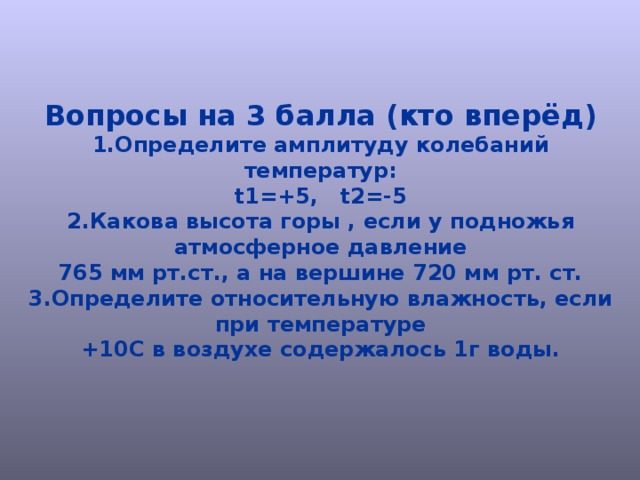 Вопросы на 3 балла (кто вперёд)
1.Определите амплитуду колебаний температур:
t1=+5, t2=-5
2.Какова высота горы , если у подножья атмосферное давление
765 мм рт.ст., а на вершине 720 мм рт. ст.
3.Определите относительную влажность, если при температуре
+10С в воздухе содержалось 1г воды.